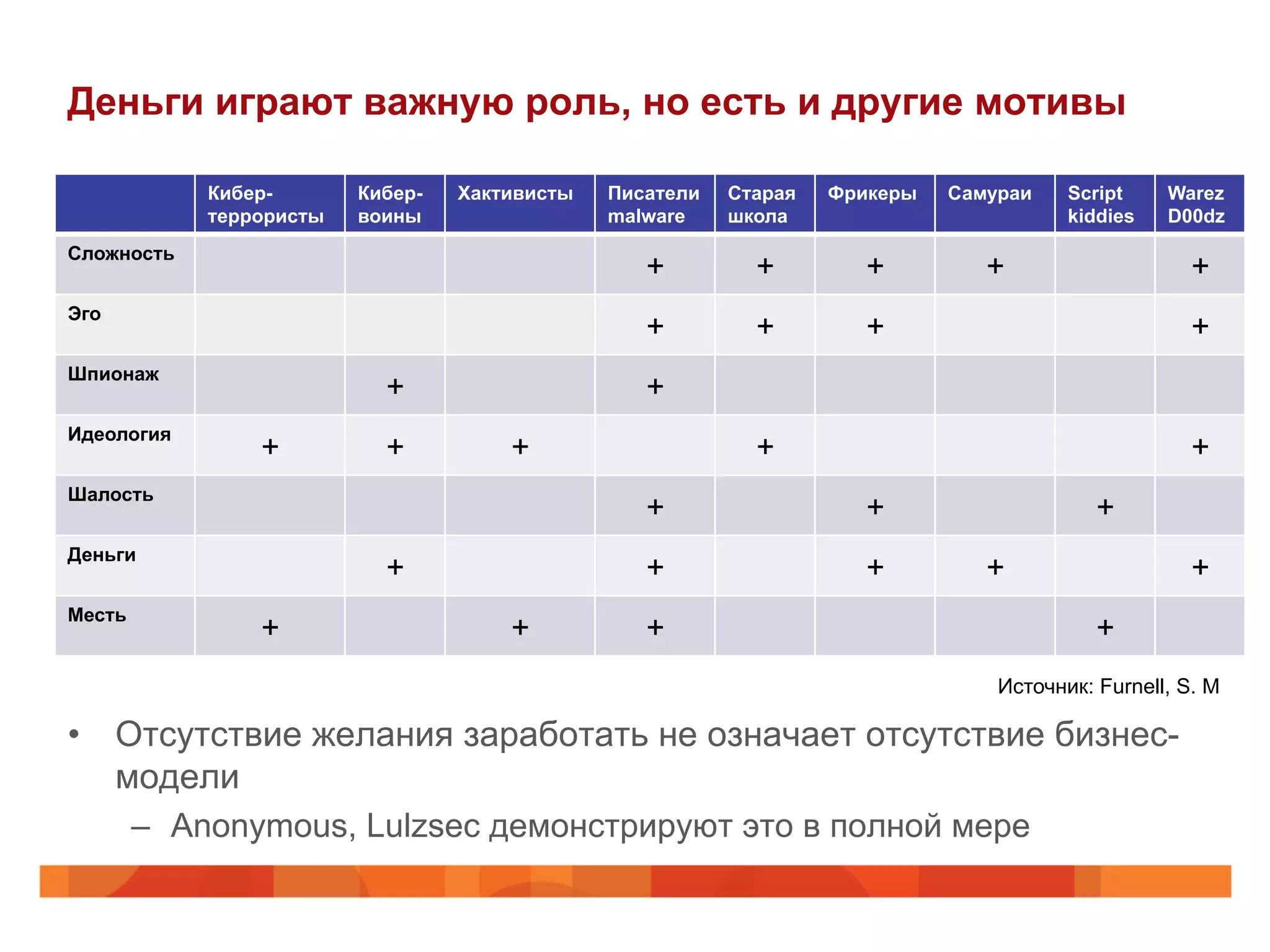 Деньги играют важную роль, но есть и другие мотивы

| | Кибер-террористы | Кибер-воины | Хактивисты | Писатели malware | Старая школа | Фрикеры | Самураи | Script kiddies | Warez D00dz |
|---|---|---|---|---|---|---|---|---|---|
| Сложность | | | | + | + | + | + | | + |
| Эго | | | | + | + | + | | | + |
| Шпионаж | | + | | + | | | | | |
| Идеология | + | + | + | | + | | | | + |
| Шалость | | | | + | | + | | + | |
| Деньги | | + | | + | | + | + | | + |
| Месть | + | | + | + | | | | + | |

Источник: Furnell, S. M

• Отсутствие желания заработать не означает отсутствие бизнес-модели
– Anonymous, Lulzsec демонстрируют это в полной мере